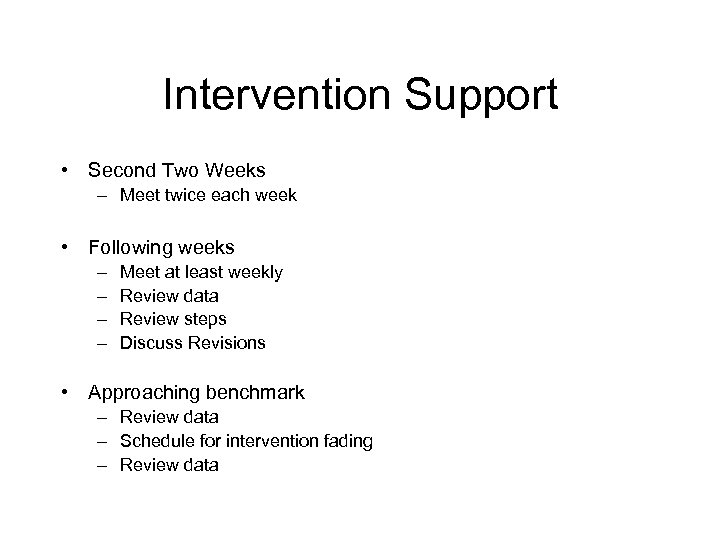 Intervention Support

• Second Two Weeks
– Meet twice each week

• Following weeks
– Meet at least weekly
– Review data
– Review steps
– Discuss Revisions

• Approaching benchmark
– Review data
– Schedule for intervention fading
– Review data